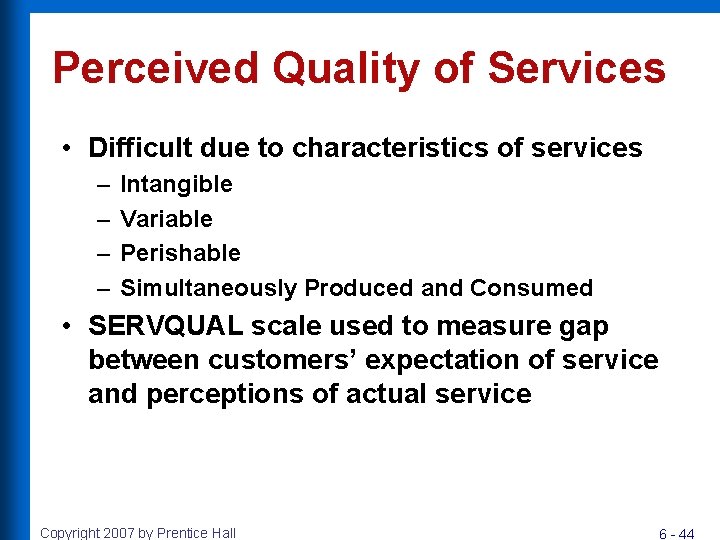 Perceived Quality of Services

• Difficult due to characteristics of services
– Intangible
– Variable
– Perishable
– Simultaneously Produced and Consumed

• SERVQUAL scale used to measure gap between customers’ expectation of service and perceptions of actual service

Copyright 2007 by Prentice Hall

6 - 44